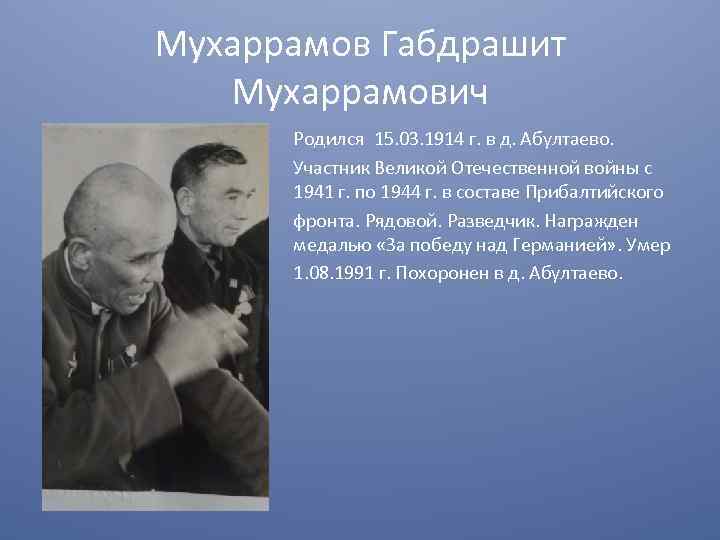 Мухаррамов Габдрашит Мухаррамович

Родился 15.03.1914 г. в д. Абултаево. Участник Великой Отечественной войны с 1941 г. по 1944 г. в составе Прибалтийского фронта. Рядовой. Разведчик. Награжден медалью «За победу над Германией». Умер 1.08.1991 г. Похоронен в д. Абултаево.